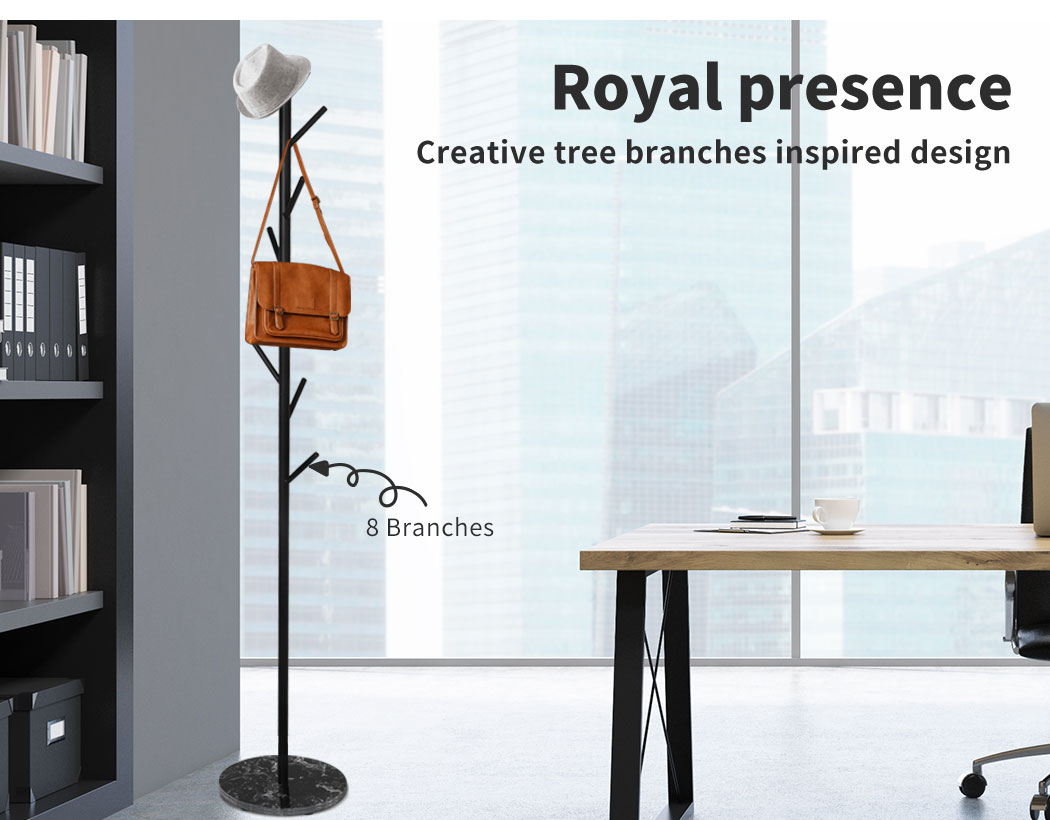 Royal presence
Creative tree branches inspired design

8 Branches